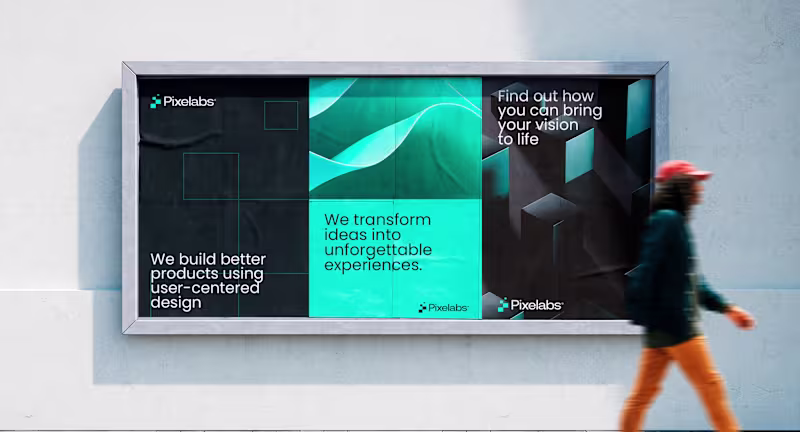 Pixelabs

We build better products using user-centered design

We transform ideas into unforgettable experiences.

Pixelabs

Find out how you can bring your vision to life

Pixelabs